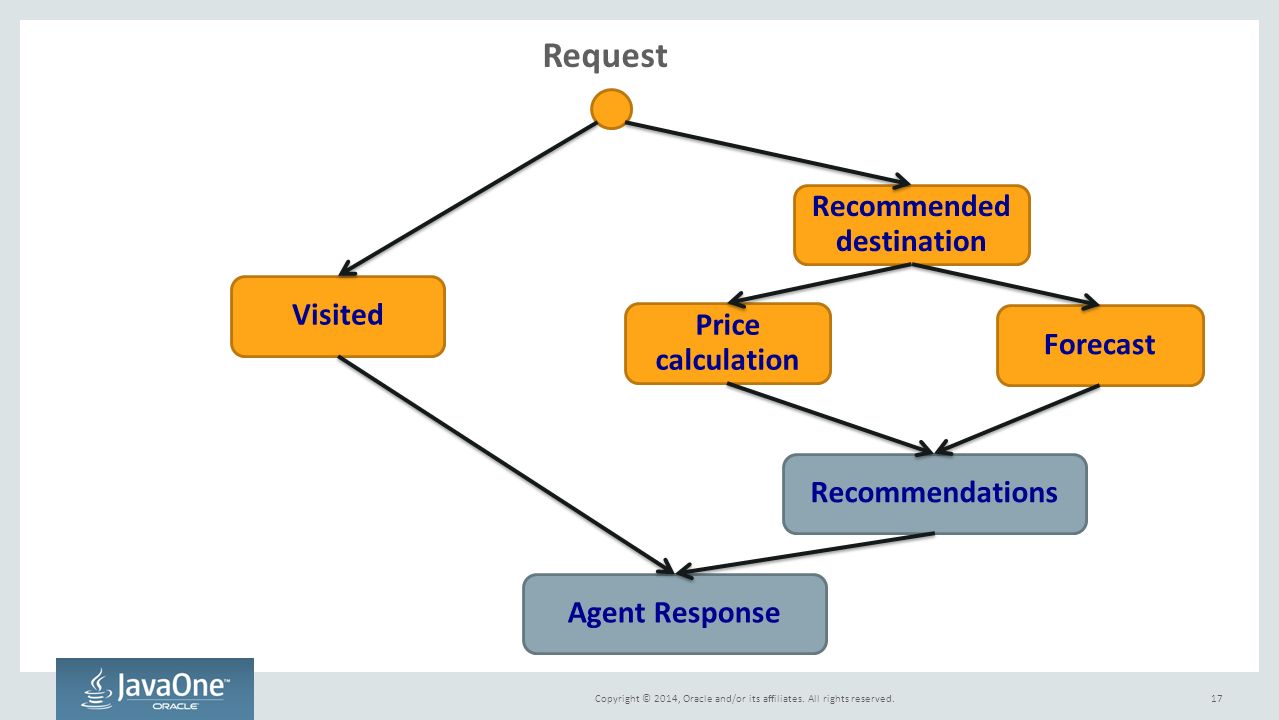 Request

Recommended destination

Visited

Price calculation

Forecast

Recommendations

Agent Response

JavaOne™ ORACLE

Copyright © 2014, Oracle and/or its affiliates. All rights reserved.

17